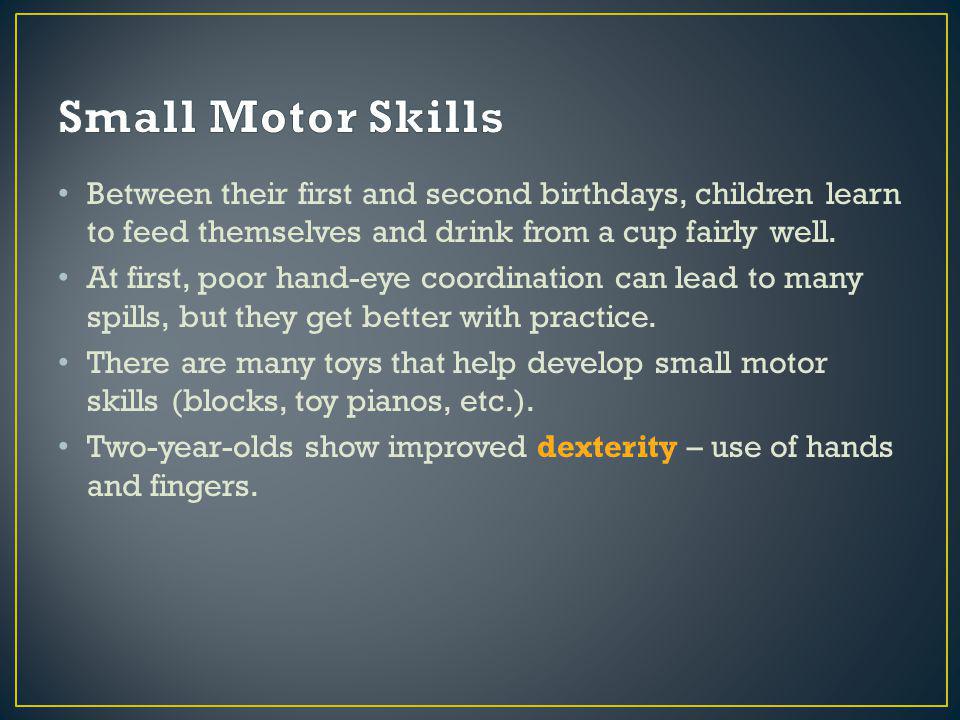 Small Motor Skills

• Between their first and second birthdays, children learn to feed themselves and drink from a cup fairly well.
• At first, poor hand-eye coordination can lead to many spills, but they get better with practice.
• There are many toys that help develop small motor skills (blocks, toy pianos, etc.).
• Two-year-olds show improved dexterity – use of hands and fingers.